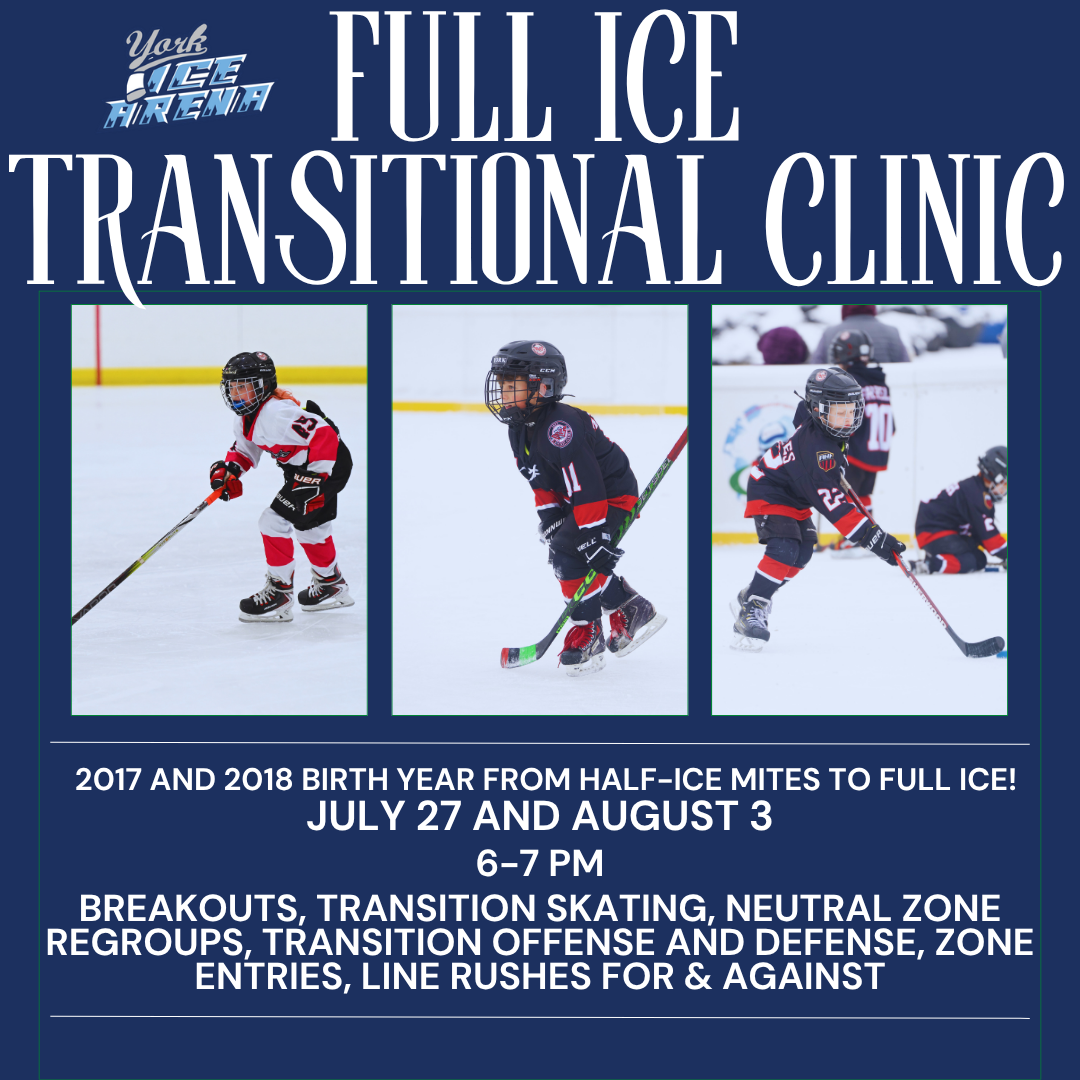 York ICE ARENA

FULL ICE TRANSITIONAL CLINIC

2017 AND 2018 BIRTH YEAR FROM HALF-ICE MITES TO FULL ICE!
JULY 27 AND AUGUST 3
6-7 PM
BREAKOUTS, TRANSITION SKATING, NEUTRAL ZONE REGROUPS, TRANSITION OFFENSE AND DEFENSE, ZONE ENTRIES, LINE RUSHES FOR & AGAINST